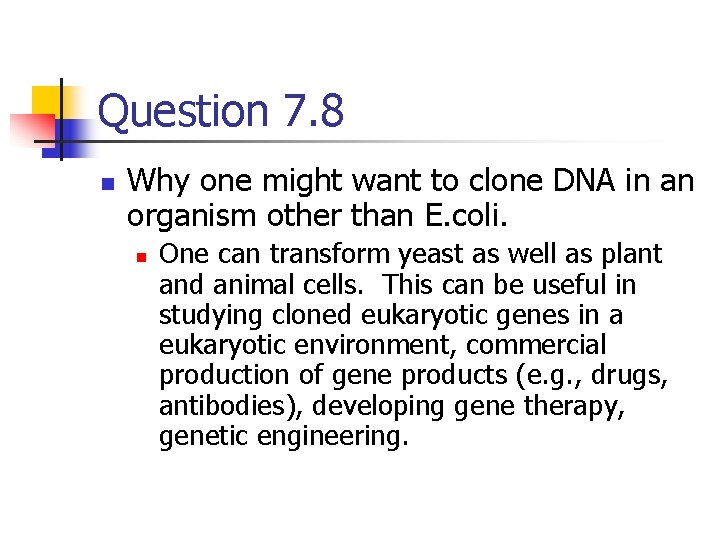 Question 7.8

Why one might want to clone DNA in an organism other than E.coli.

One can transform yeast as well as plant and animal cells. This can be useful in studying cloned eukaryotic genes in a eukaryotic environment, commercial production of gene products (e.g., drugs, antibodies), developing gene therapy, genetic engineering.